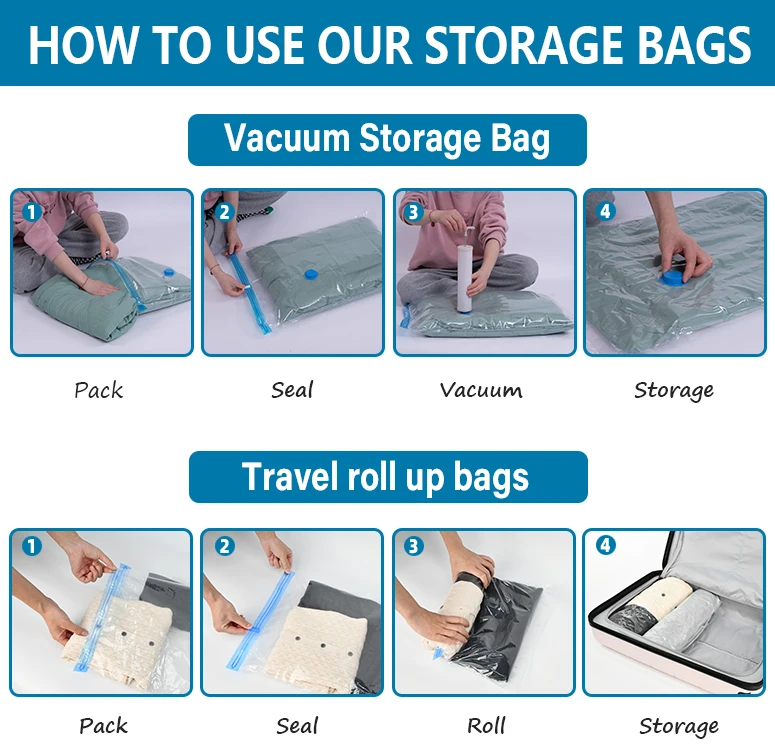 HOW TO USE OUR STORAGE BAGS

Vacuum Storage Bag

1

2

3

4

Pack

Seal

Vacuum

Storage

Travel roll up bags

1

2

3

4

Pack

Seal

Roll

Storage